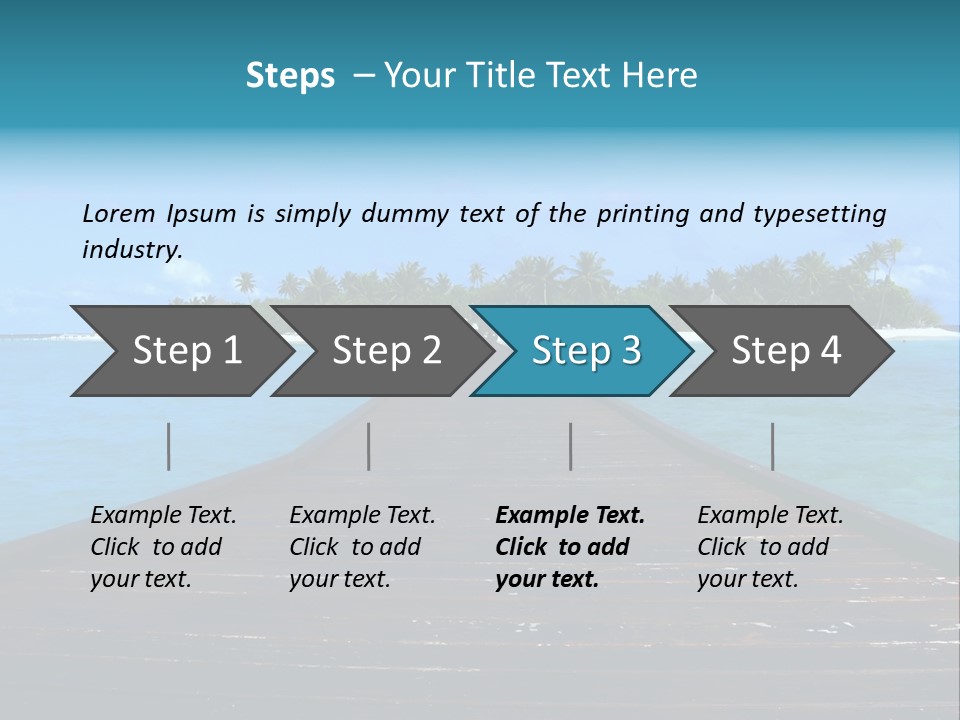 Steps – Your Title Text Here

Lorem Ipsum is simply dummy text of the printing and typesetting industry.

Step 1

Step 2

Step 3

Step 4

Example Text. Click to add your text.

Example Text. Click to add your text.

Example Text. Click to add your text.

Example Text. Click to add your text.